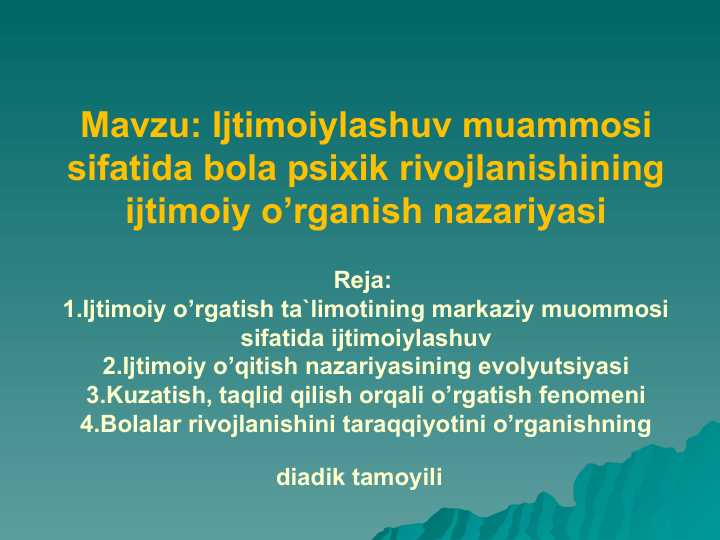 Mavzu: Ijtimoiylashuv muammosi sifatida bola psixik rivojlanishining ijtimoiy o’rganish nazariyasi

Reja:
1.Ijtimoiy o’rgatish ta`limotining markaziy muommosi sifatida ijtimoiylashuv
2.Ijtimoiy o’qitish nazariyasining evolyutsiyasi
3.Kuzatish, taqlid qilish orqali o’rgatish fenomeni
4.Bolalar rivojlanishini taraqqiyotini o’rganishning

diadik tamoyili